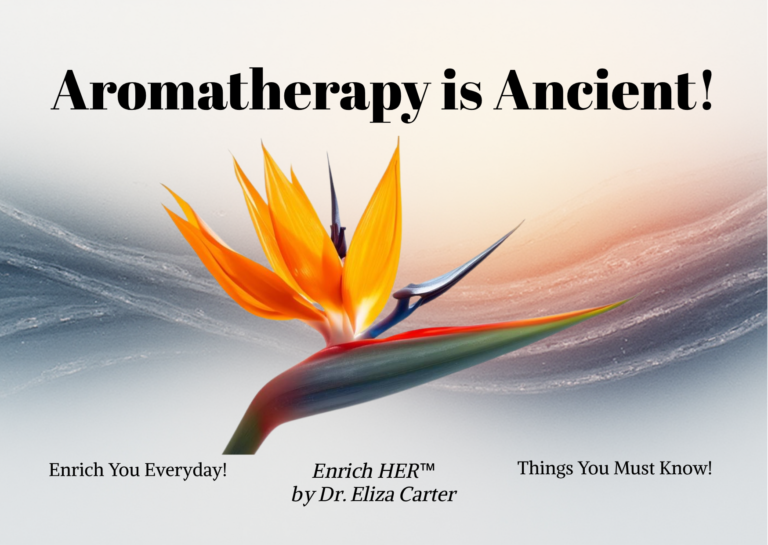 Aromatherapy is Ancient!

Enrich You Everyday!

Enrich HER™
by Dr. Eliza Carter

Things You Must Know!